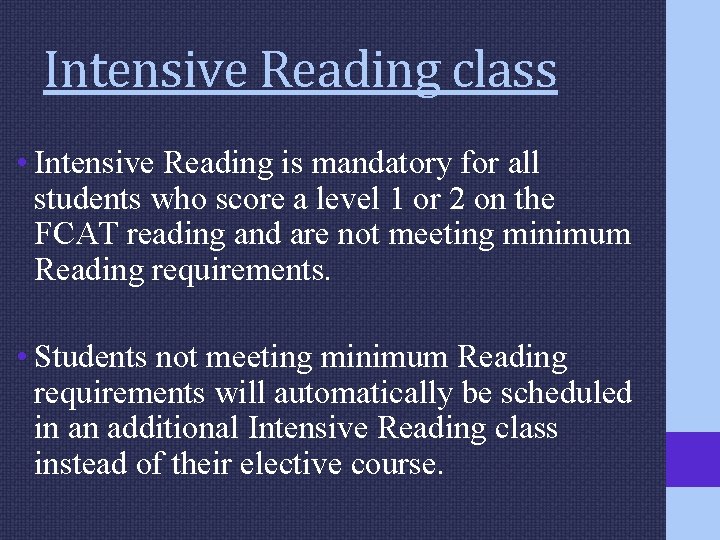 Intensive Reading class

• Intensive Reading is mandatory for all students who score a level 1 or 2 on the FCAT reading and are not meeting minimum Reading requirements.

• Students not meeting minimum Reading requirements will automatically be scheduled in an additional Intensive Reading class instead of their elective course.